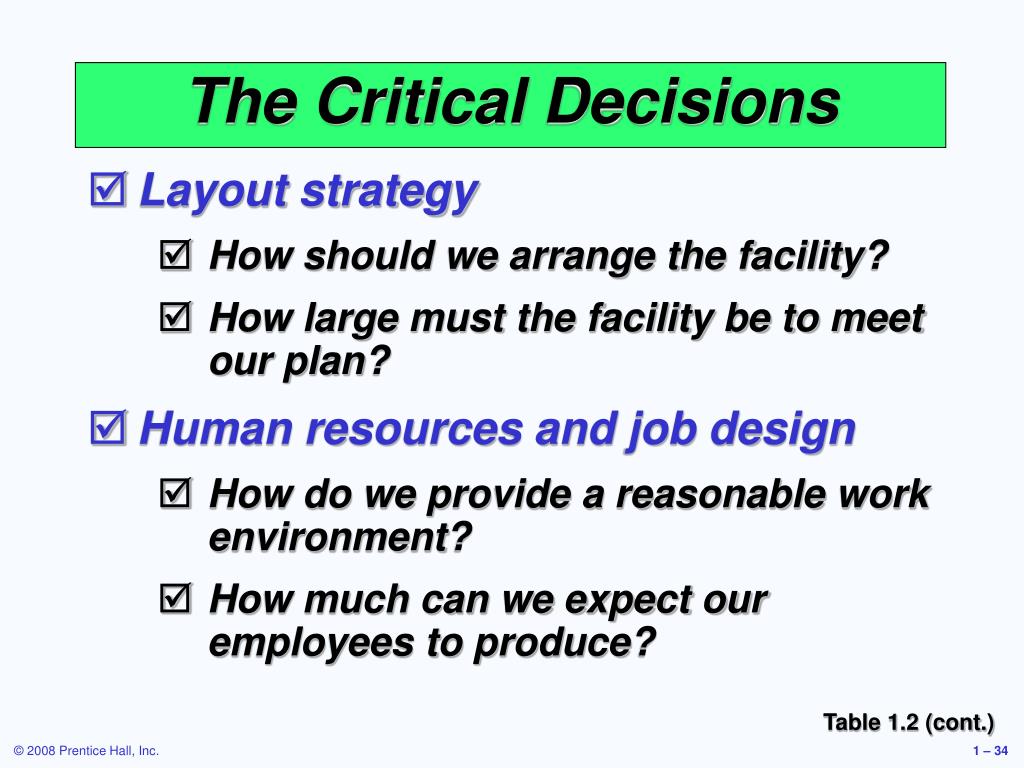 The Critical Decisions

☑ Layout strategy

☑ How should we arrange the facility?

☑ How large must the facility be to meet our plan?

☑ Human resources and job design

☑ How do we provide a reasonable work environment?

☑ How much can we expect our employees to produce?

Table 1.2 (cont.)

© 2008 Prentice Hall, Inc.

1 – 34